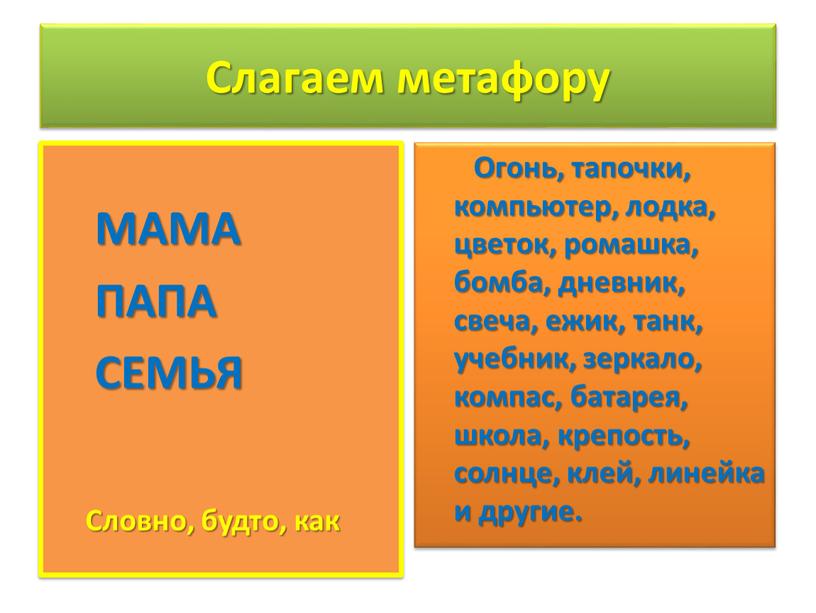 Слагаем метафору

МАМА
ПАПА
СЕМЬЯ

Словно, будто, как

Огонь, тапочки, компьютер, лодка, цветок, ромашка, бомба, дневник, свеча, ежик, танк, учебник, зеркало, компас, батарея, школа, крепость, солнце, клей, линейка и другие.